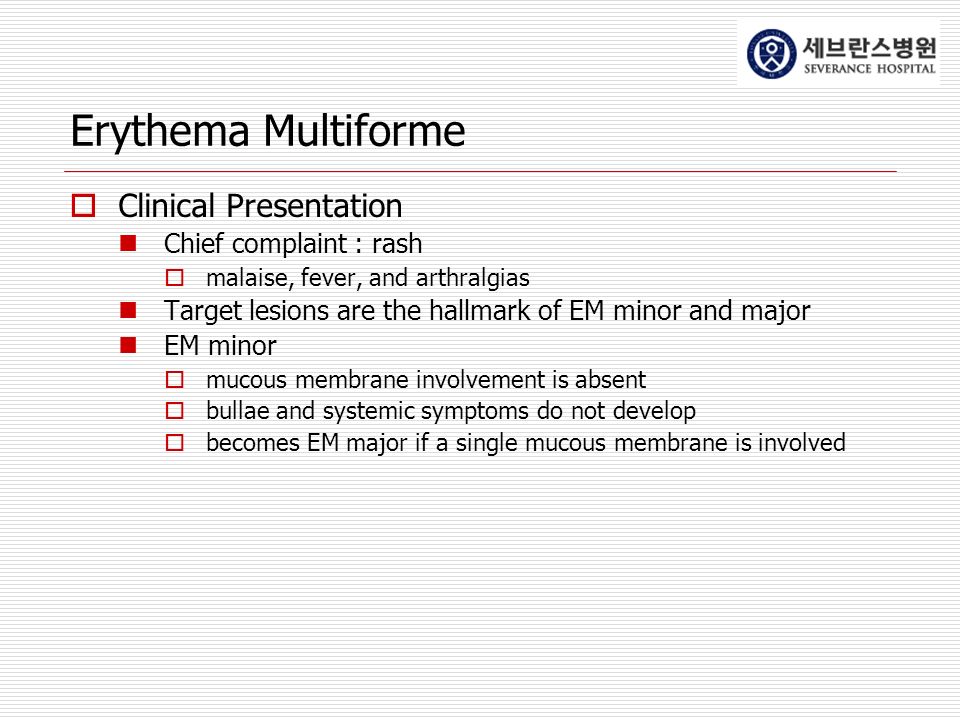 세브란스병원
SEVERANCE HOSPITAL

Erythema Multiforme

Clinical Presentation

Chief complaint : rash

malaise, fever, and arthralgias

Target lesions are the hallmark of EM minor and major

EM minor

mucous membrane involvement is absent

bullae and systemic symptoms do not develop

becomes EM major if a single mucous membrane is involved